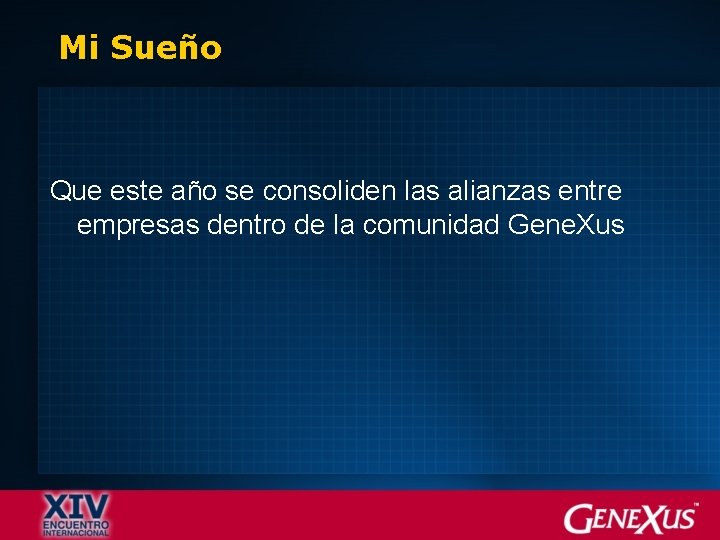 Mi Sueño

Que este año se consoliden las alianzas entre empresas dentro de la comunidad GeneXus

XIV
ENCUENTRO
INTERNACIONAL

GENEXUS™